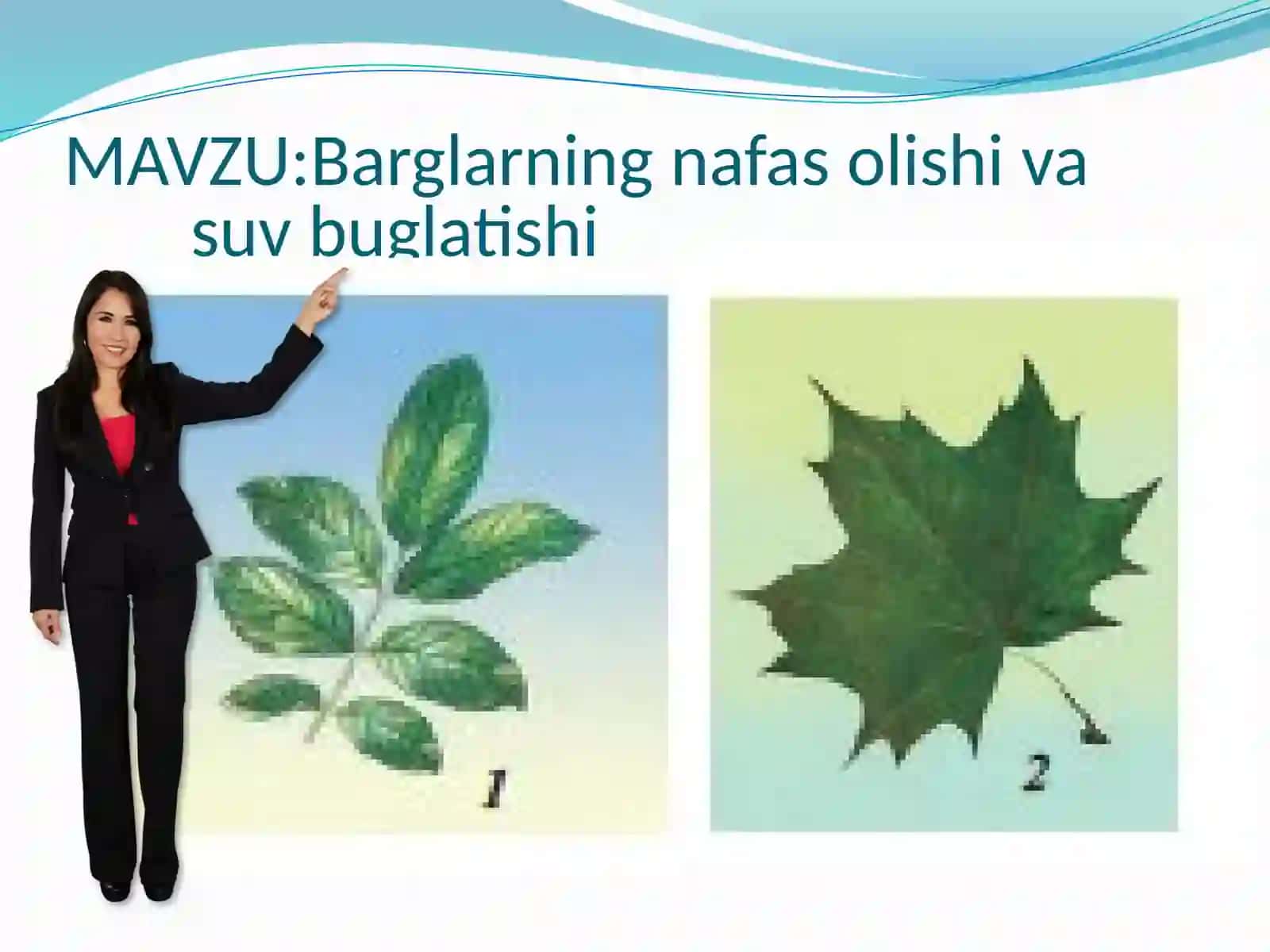 MAVZU:Barglarning nafas olishi va suv buglatishi

1

2